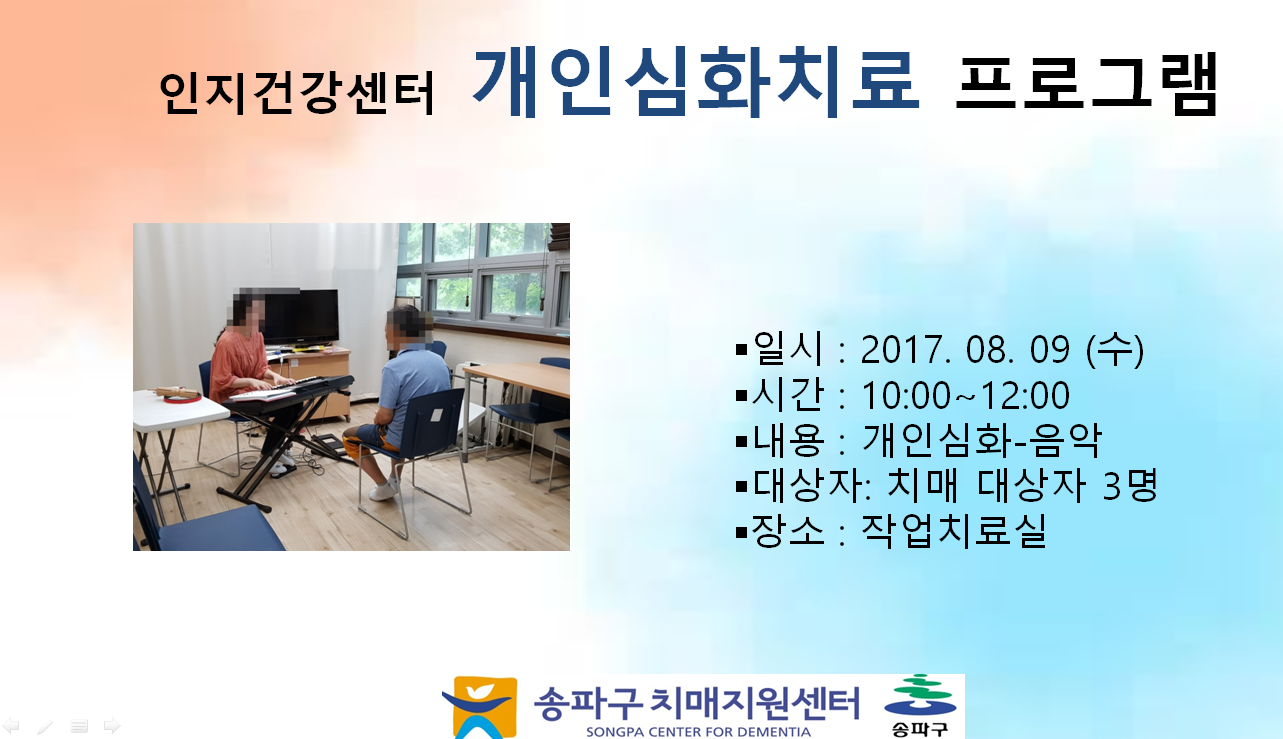 인지건강센터 개인심화치료 프로그램

▪일시 : 2017. 08. 09 (수)
▪시간 : 10:00~12:00
▪내용 : 개인심화-음악
▪대상자: 치매 대상자 3명
▪장소 : 작업치료실

송파구 치매지원센터
SONGPA CENTER FOR DEMENTIA
송파구